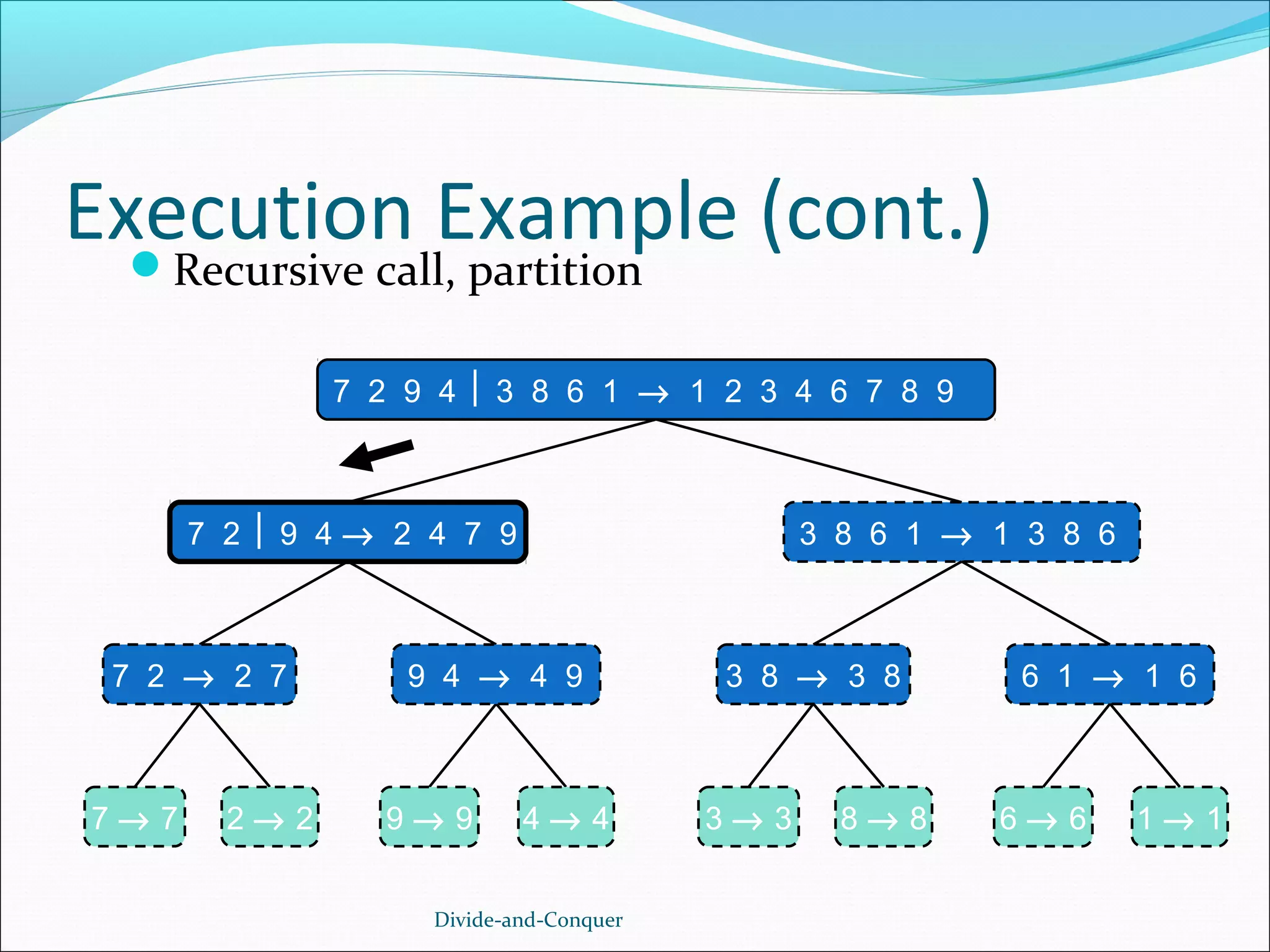 Execution Example (cont.)

Recursive call, partition

7 2 9 4 | 3 8 6 1 → 1 2 3 4 6 7 8 9

7 2 | 9 4 → 2 4 7 9

3 8 6 1 → 1 3 8 6

7 2 → 2 7

9 4 → 4 9

3 8 → 3 8

6 1 → 1 6

7 → 7

2 → 2

9 → 9

4 → 4

3 → 3

8 → 8

6 → 6

1 → 1

Divide-and-Conquer